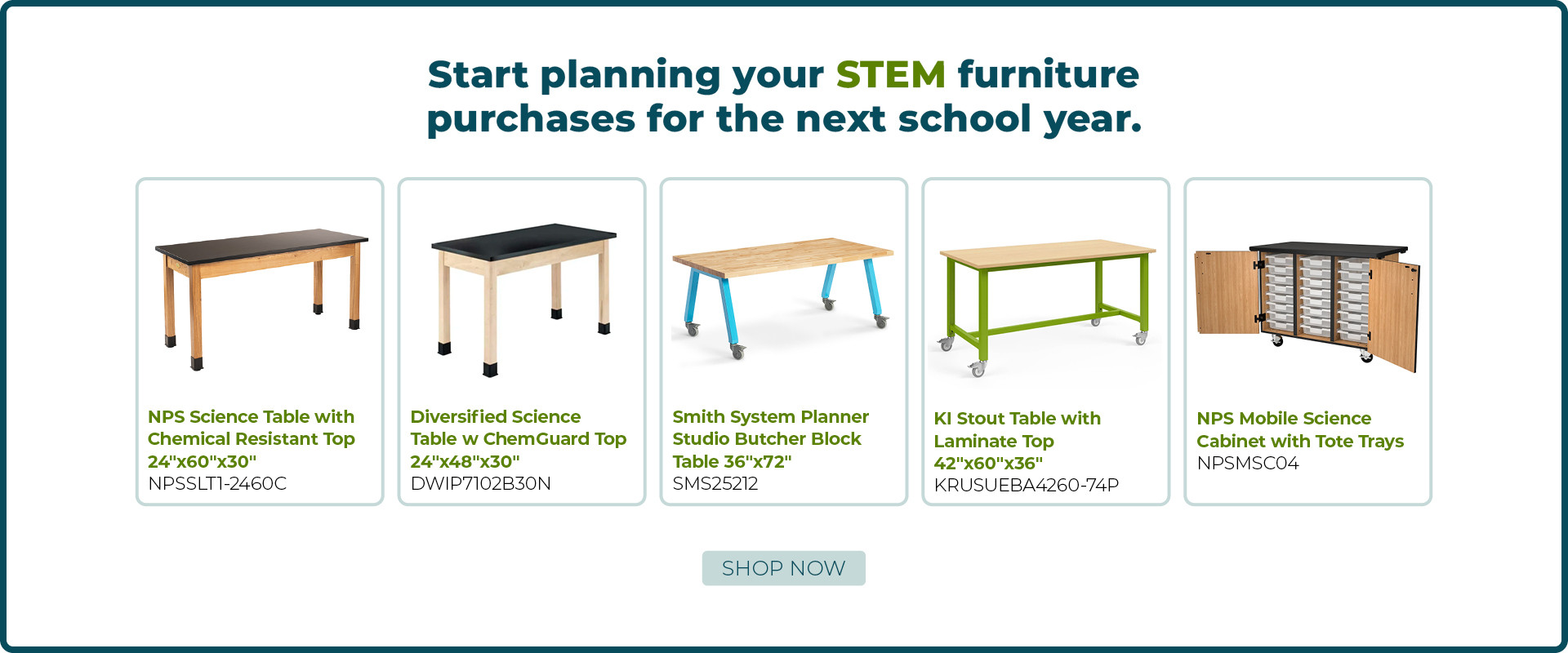 Start planning your STEM furniture purchases for the next school year.

NPS Science Table with Chemical Resistant Top 24"x60"x30"
NPSSLT1-2460C

Diversified Science Table w ChemGuard Top 24"x48"x30"
DWIP7102B30N

Smith System Planner Studio Butcher Block Table 36"x72"
SMS25212

KI Stout Table with Laminate Top 42"x60"x36"
KRUSUEBA4260-74P

NPS Mobile Science Cabinet with Tote Trays
NPSMSC04

SHOP NOW